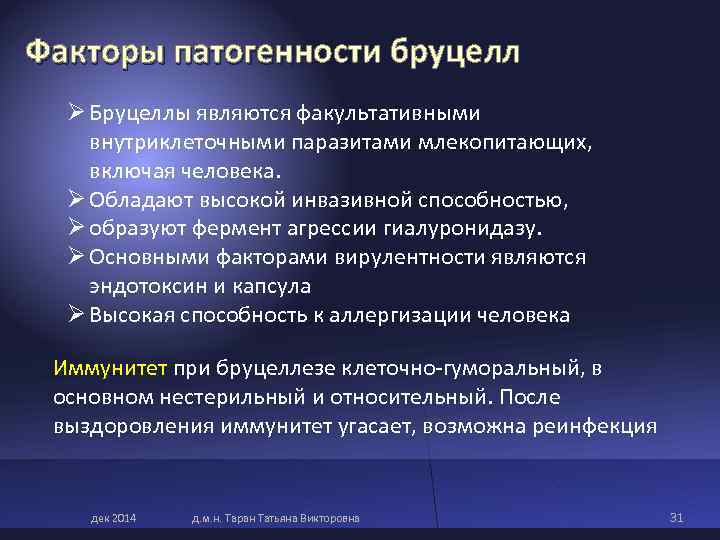 Факторы патогенности бруцелл

➢ Бруцеллы являются факультативными внутриклеточными паразитами млекопитающих, включая человека.
➢ Обладают высокой инвазивной способностью,
➢ образуют фермент агрессии гиалуронидазу.
➢ Основными факторами вирулентности являются эндотоксин и капсула
➢ Высокая способность к аллергизации человека

Иммунитет при бруцеллезе клеточно-гуморальный, в основном нестерильный и относительный. После выздоровления иммунитет угасает, возможна реинфекция

дек 2014 д.м.н. Таран Татьяна Викторовна 31